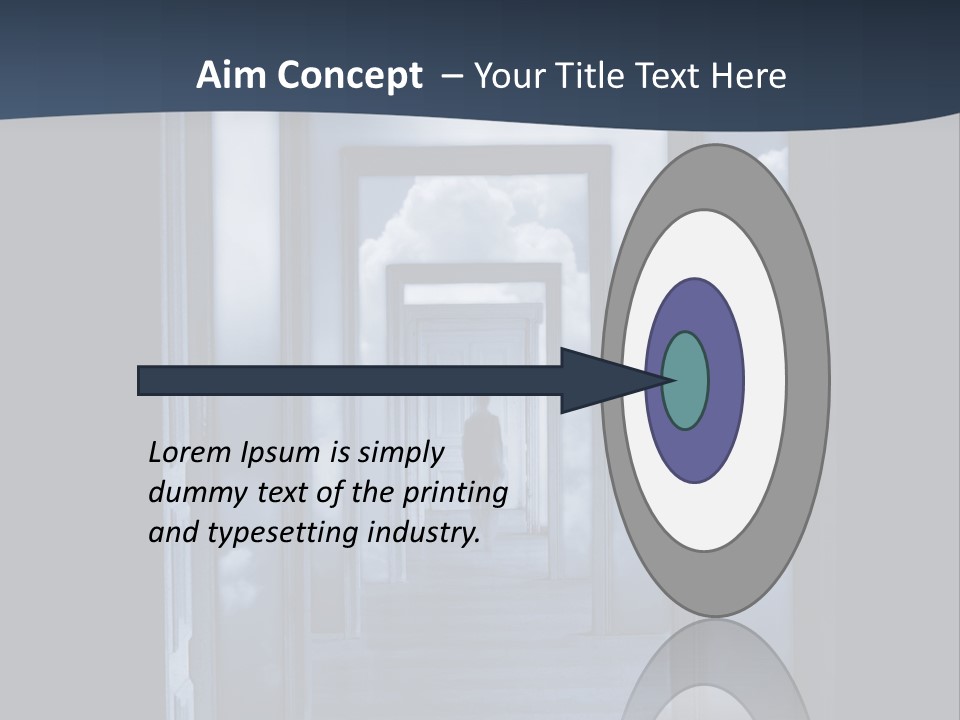 Aim Concept – Your Title Text Here

Lorem Ipsum is simply dummy text of the printing and typesetting industry.